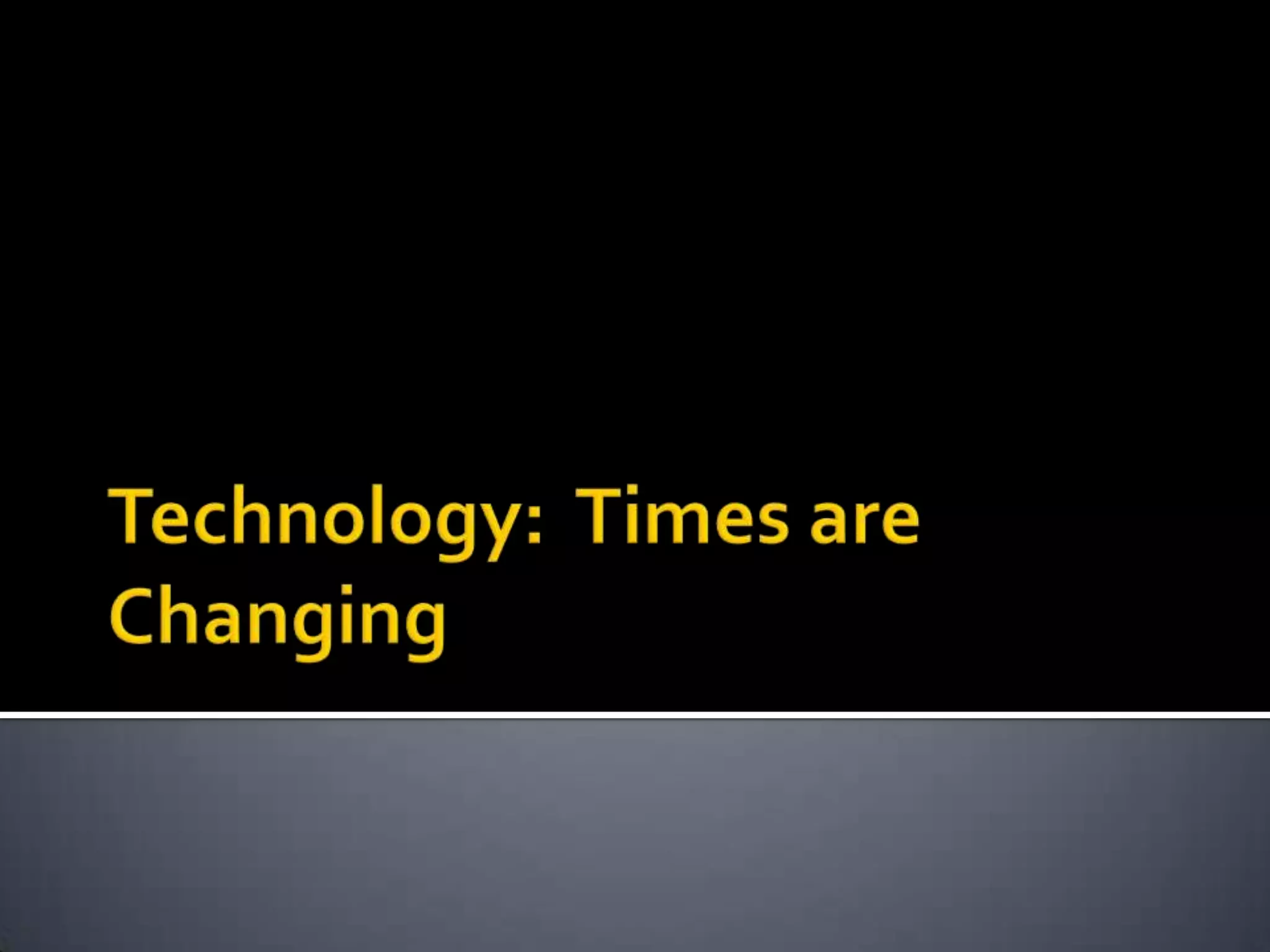 Technology: Times are Changing